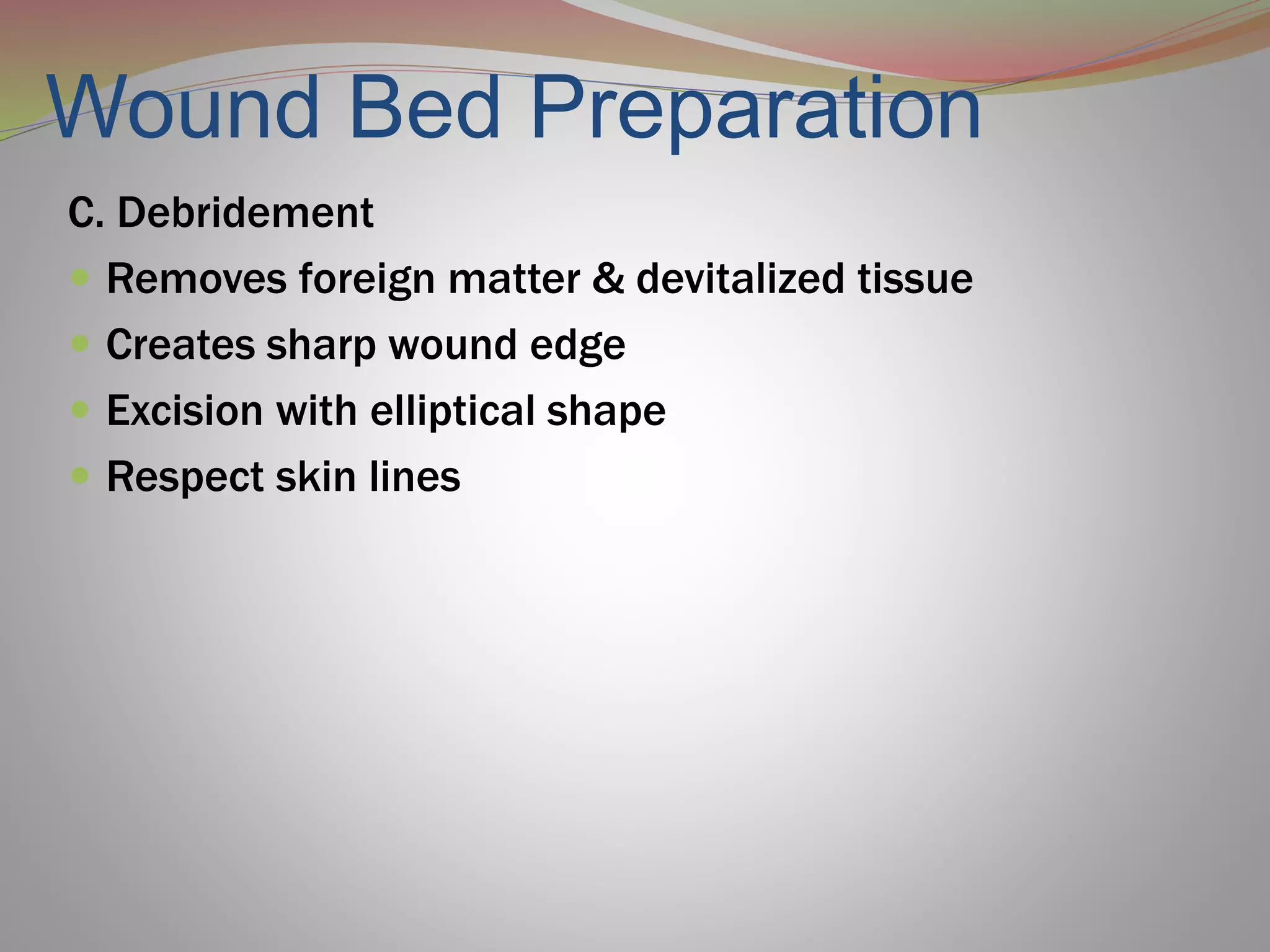 Wound Bed Preparation

C. Debridement

- Removes foreign matter & devitalized tissue
- Creates sharp wound edge
- Excision with elliptical shape
- Respect skin lines